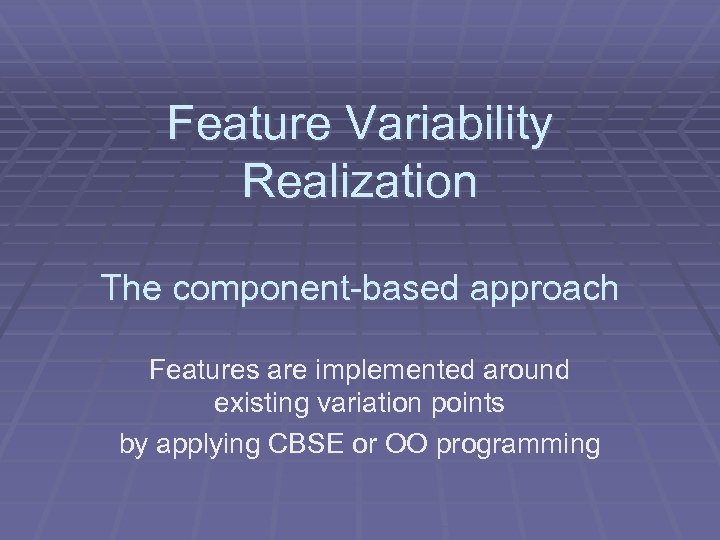 Feature Variability Realization

The component-based approach

Features are implemented around existing variation points
by applying CBSE or OO programming